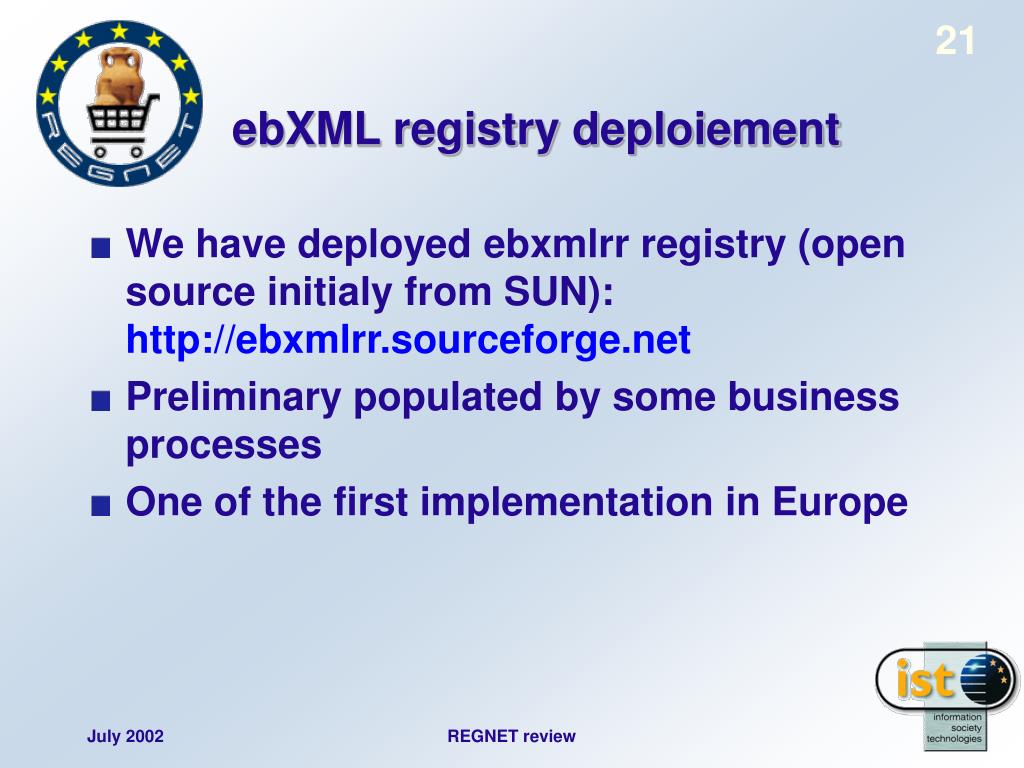 21

REGNET

ebXML registry deploiement

■ We have deployed ebxmlrr registry (open source initialy from SUN): http://ebxmlrr.sourceforge.net
■ Preliminary populated by some business processes
■ One of the first implementation in Europe

ist
information society technologies

July 2002

REGNET review